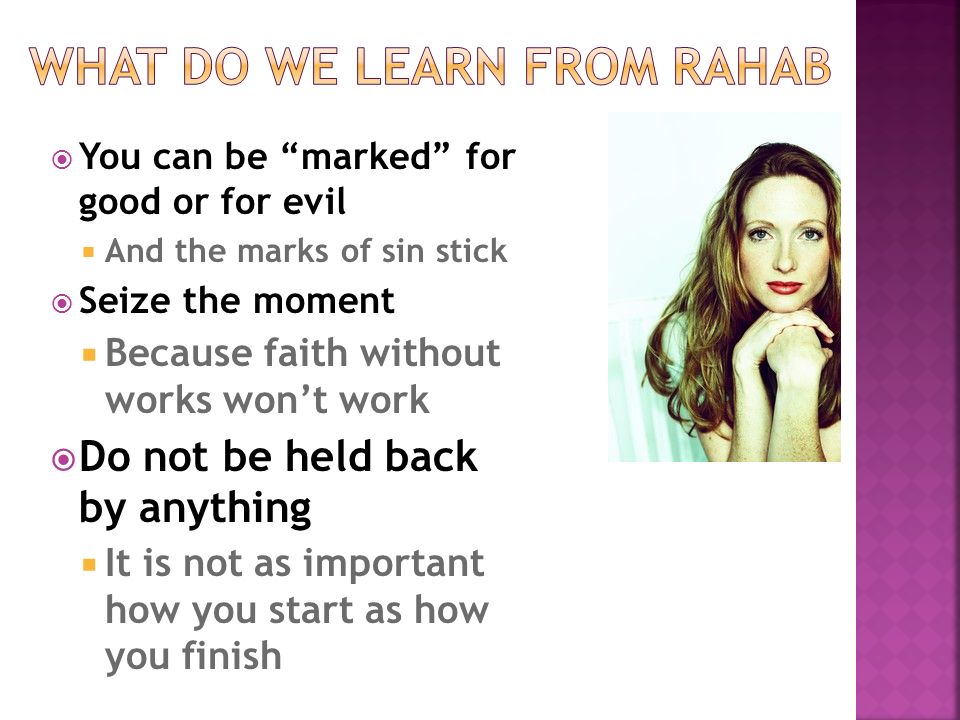 WHAT DO WE LEARN FROM RAHAB

You can be “marked” for good or for evil

And the marks of sin stick

Seize the moment

Because faith without works won’t work

Do not be held back by anything

It is not as important how you start as how you finish